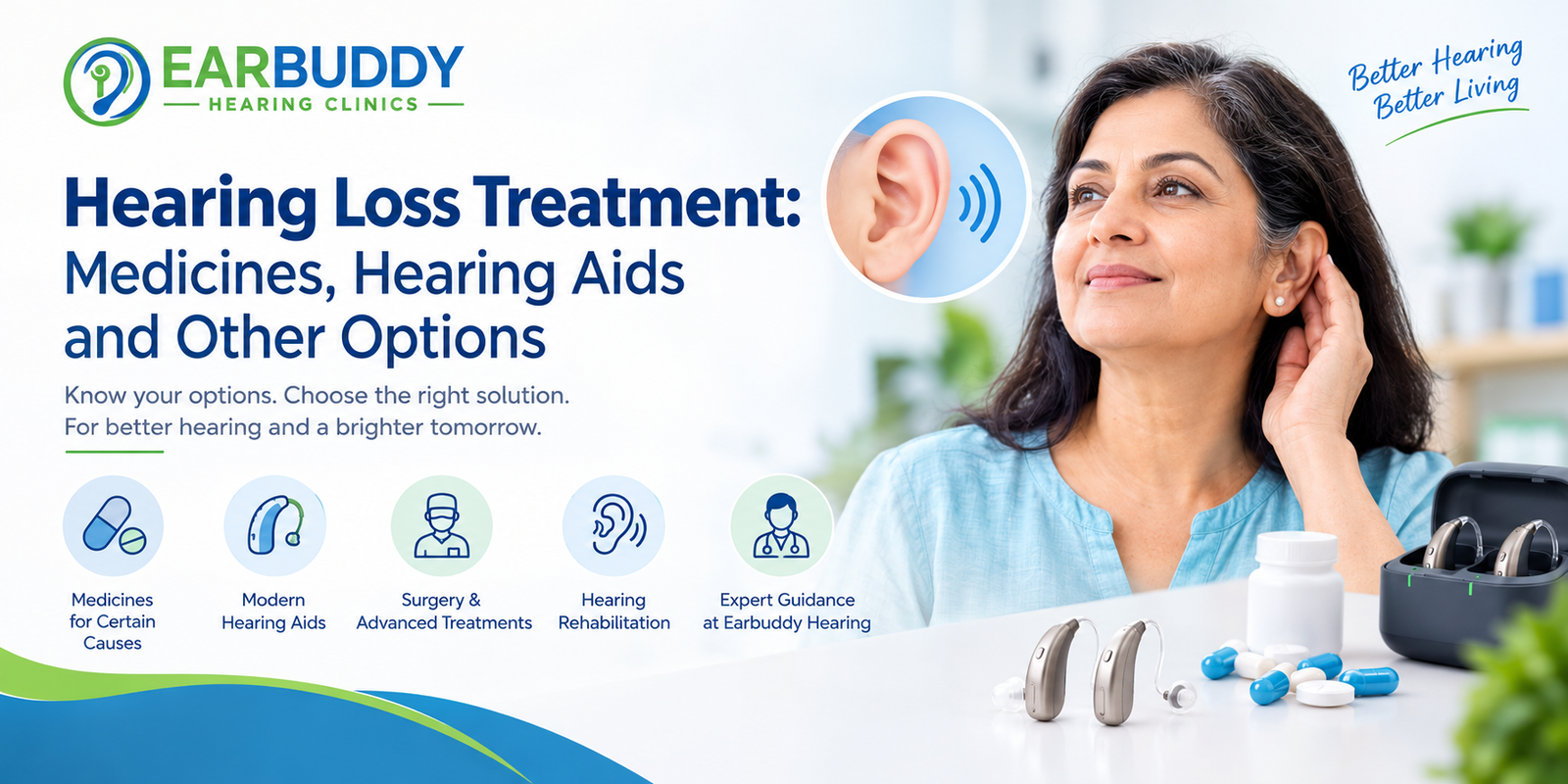 EARBUDDY
HEARING CLINICS

Better Hearing
Better Living

Hearing Loss Treatment:
Medicines, Hearing Aids and Other Options

Know your options. Choose the right solution.
For better hearing and a brighter tomorrow.

Medicines for Certain Causes

Modern Hearing Aids

Surgery & Advanced Treatments

Hearing Rehabilitation

Expert Guidance at Earbuddy Hearing